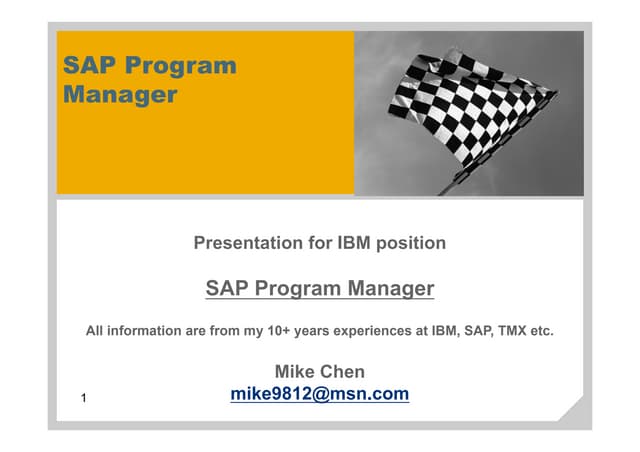 SAP Program Manager

Presentation for IBM position

SAP Program Manager

All information are from my 10+ years experiences at IBM, SAP, TMX etc.

Mike Chen
mike9812@msn.com

1